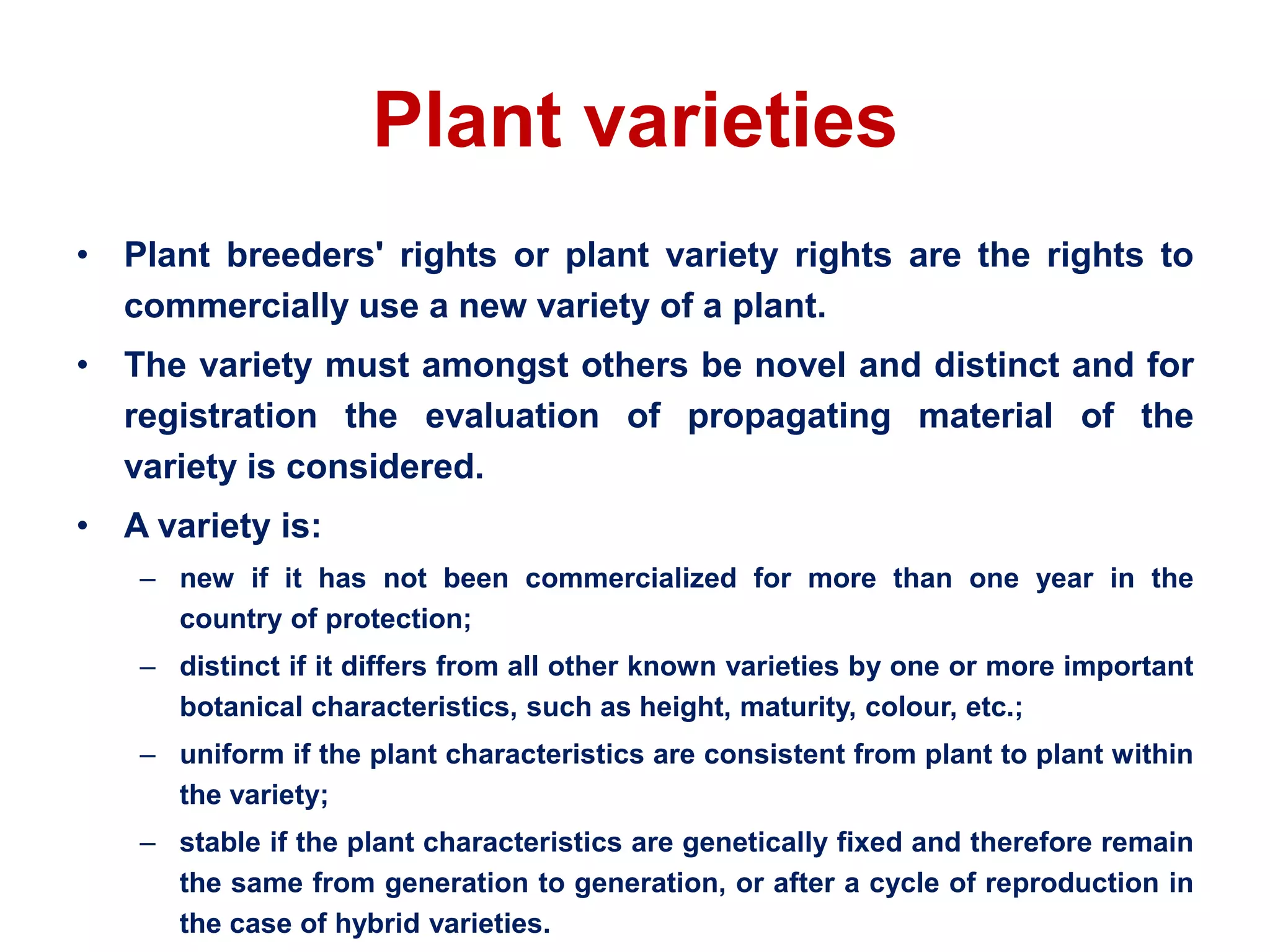 Plant varieties

• Plant breeders' rights or plant variety rights are the rights to commercially use a new variety of a plant.

• The variety must amongst others be novel and distinct and for registration the evaluation of propagating material of the variety is considered.

• A variety is:

– new if it has not been commercialized for more than one year in the country of protection;

– distinct if it differs from all other known varieties by one or more important botanical characteristics, such as height, maturity, colour, etc.;

– uniform if the plant characteristics are consistent from plant to plant within the variety;

– stable if the plant characteristics are genetically fixed and therefore remain the same from generation to generation, or after a cycle of reproduction in the case of hybrid varieties.